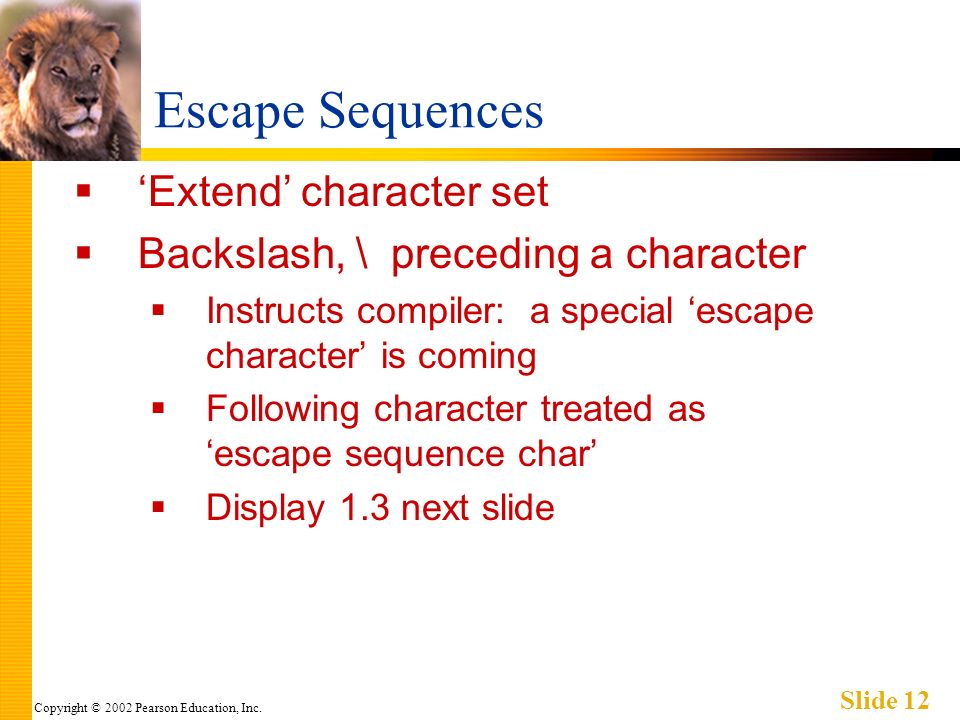 Escape Sequences

▪ ‘Extend’ character set

▪ Backslash, \ preceding a character

▪ Instructs compiler: a special ‘escape character’ is coming

▪ Following character treated as ‘escape sequence char’

▪ Display 1.3 next slide

Copyright © 2002 Pearson Education, Inc.

Slide 12